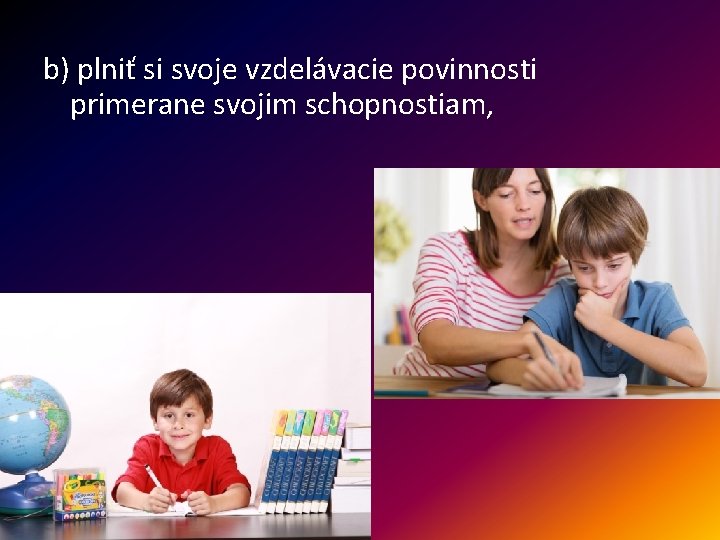 b) plniť si svoje vzdelávacie povinnosti primerane svojim schopnostiam,